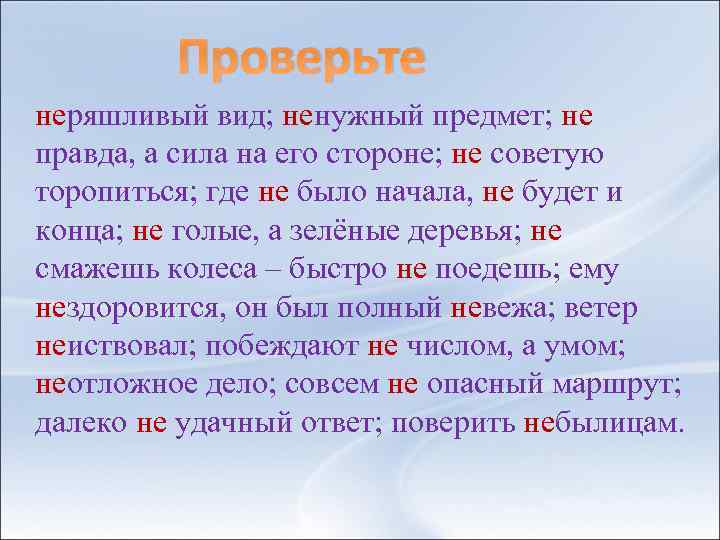 Проверьте

неряшливый вид; ненужный предмет; не правда, а сила на его стороне; не советую торопиться; где не было начала, не будет и конца; не голые, а зелёные деревья; не смажешь колеса – быстро не поедешь; ему нездоровится, он был полный невежа; ветер неистовал; побеждают не числом, а умом; неотложное дело; совсем не опасный маршрут; далеко не удачный ответ; поверить небылицам.